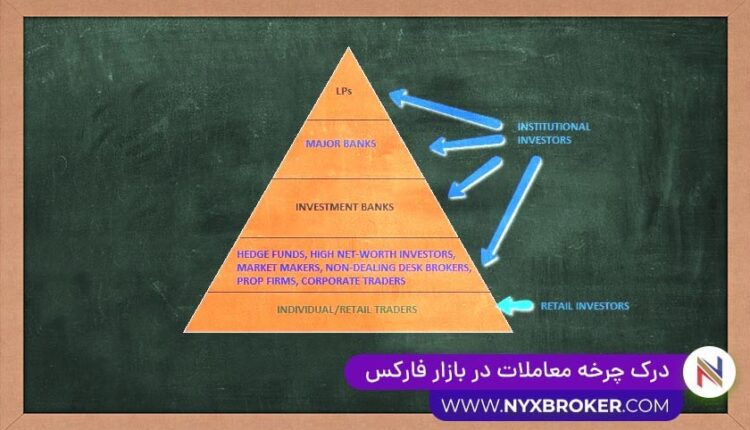 LPs

MAJOR BANKS

INVESTMENT BANKS

HEDGE FUNDS, HIGH NET-WORTH INVESTORS, MARKET MAKERS, NON-DEALING DESK BROKERS, PROP FIRMS, CORPORATE TRADERS

INDIVIDUAL/RETAIL TRADERS

INSTITUTIONAL INVESTORS

RETAIL INVESTORS

درک چرخه معاملات در بازار فارکس

WWW.NYXBROKER.COM